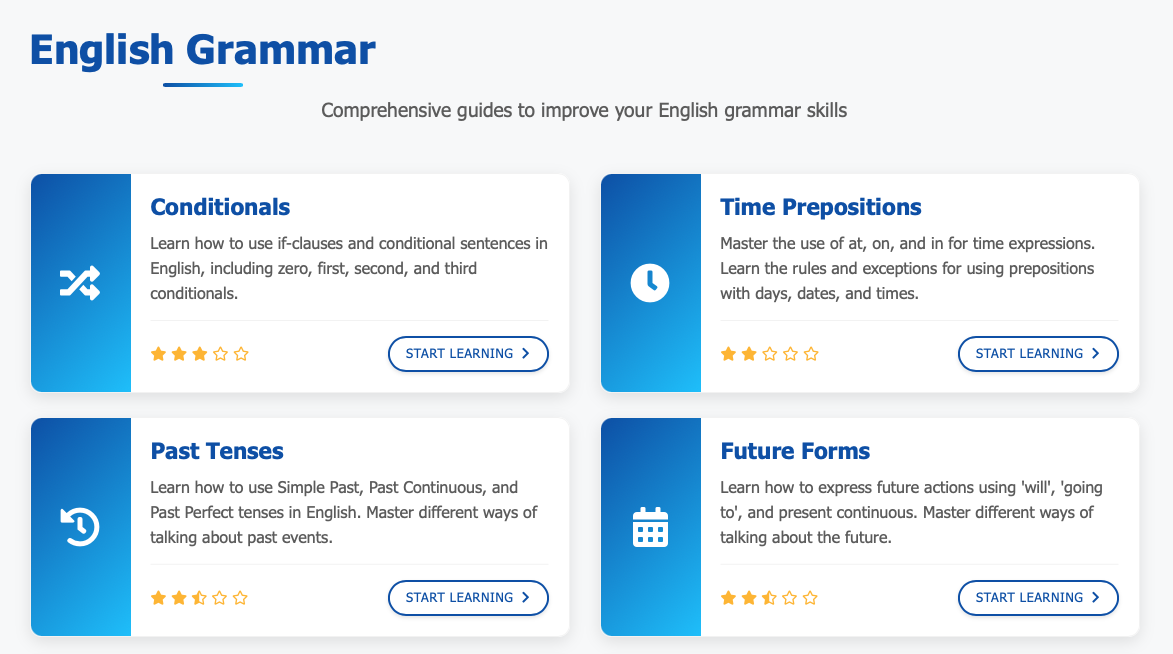 English Grammar

Comprehensive guides to improve your English grammar skills

Conditionals

Learn how to use if-clauses and conditional sentences in English, including zero, first, second, and third conditionals.

START LEARNING

Time Prepositions

Master the use of at, on, and in for time expressions. Learn the rules and exceptions for using prepositions with days, dates, and times.

START LEARNING

Past Tenses

Learn how to use Simple Past, Past Continuous, and Past Perfect tenses in English. Master different ways of talking about past events.

START LEARNING

Future Forms

Learn how to express future actions using 'will', 'going to', and present continuous. Master different ways of talking about the future.

START LEARNING